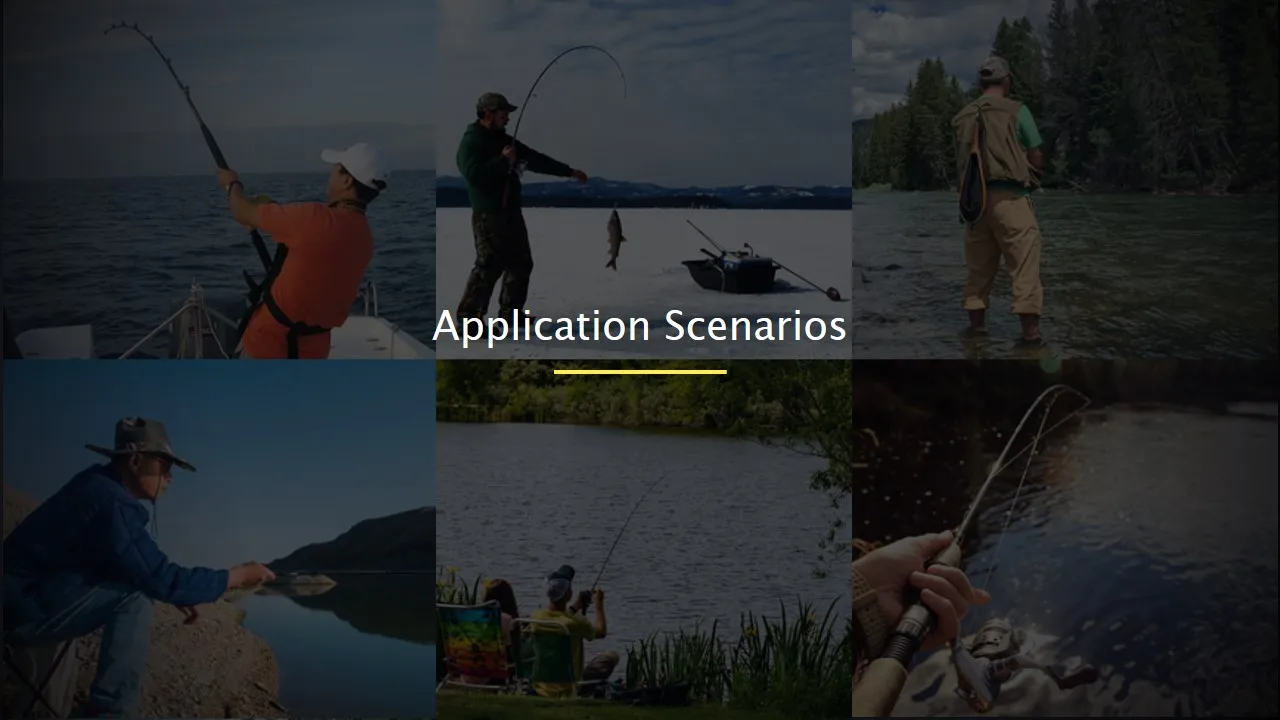 Application Scenarios